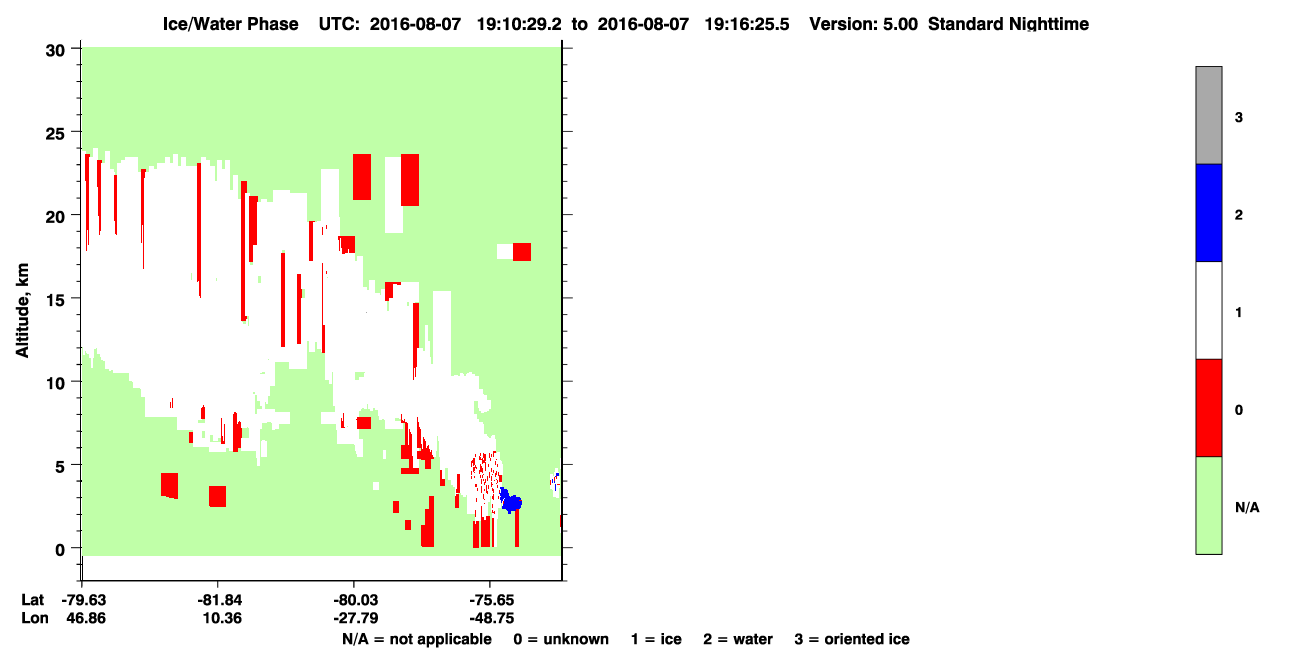 Ice/Water Phase UTC: 2016-08-07 19:10:29.2 to 2016-08-07 19:16:25.5 Version: 5.00 Standard Nighttime

Altitude, km

30
25
20
15
10
5
0

Lat -79.63 -81.84 -80.03 -75.65
Lon 46.86 10.36 -27.79 -48.75

N/A = not applicable 0 = unknown 1 = ice 2 = water 3 = oriented ice

3
2
1
0
N/A